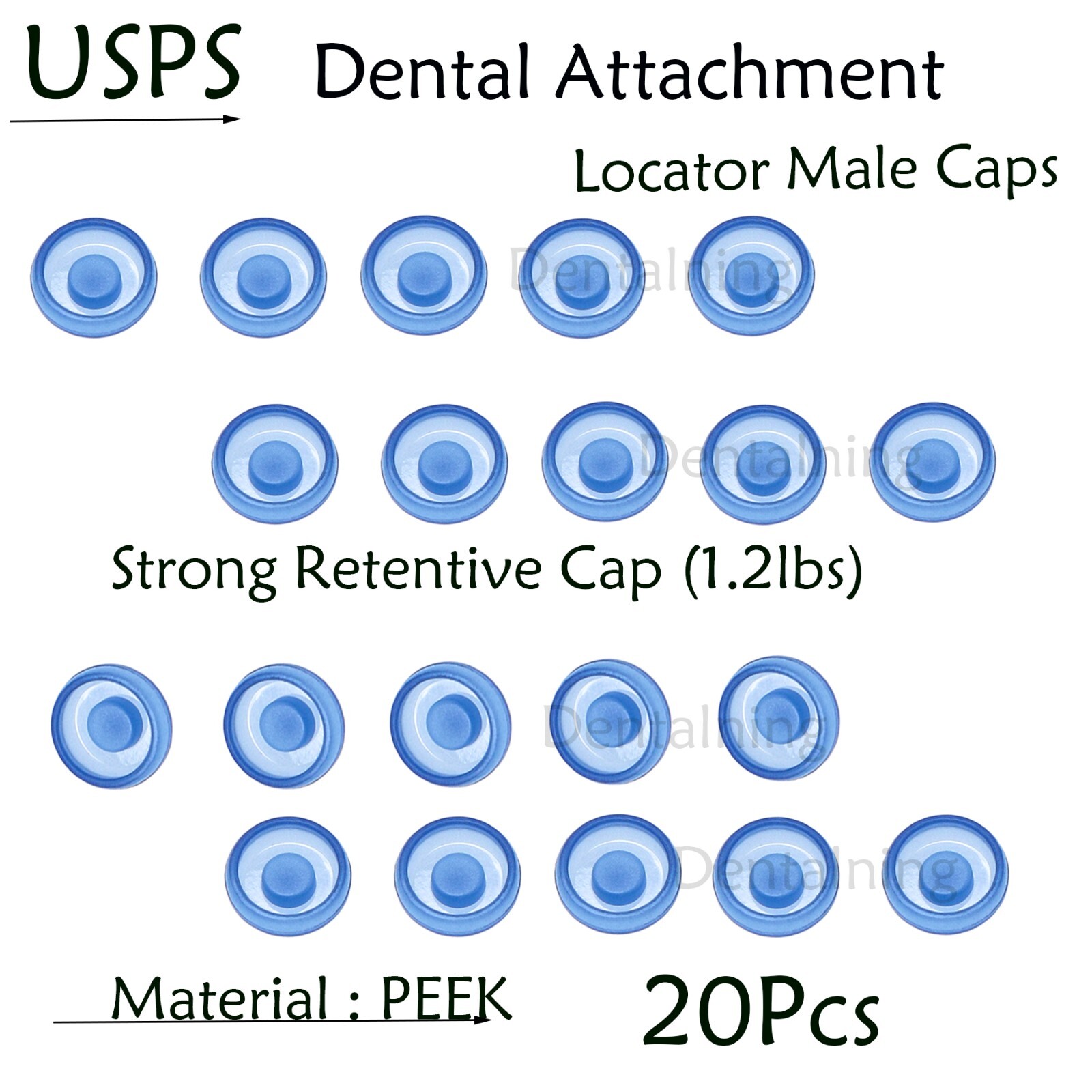 USPS Dental Attachment

Locator Male Caps

Dentalning

Dentalning

Strong Retentive Cap (1.2lbs)

Dentalning

Dentalning

Material : PEEK

20Pcs